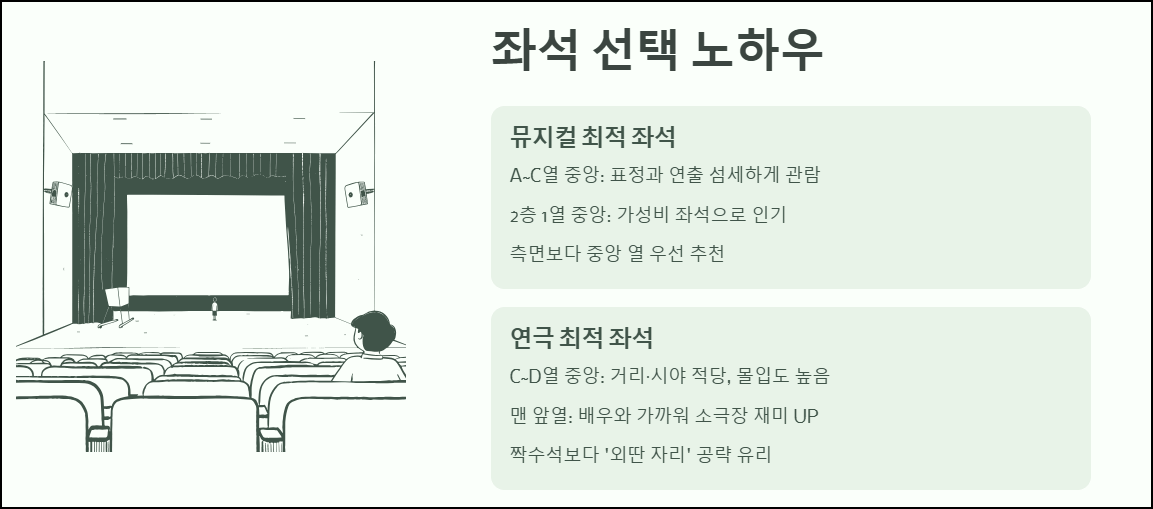 좌석 선택 노하우

뮤지컬 최적 좌석

A~C열 중앙: 표정과 연출 섬세하게 관람

2층 1열 중앙: 가성비 좌석으로 인기

측면보다 중앙 열 우선 추천

연극 최적 좌석

C~D열 중앙: 거리·시야 적당, 몰입도 높음

맨 앞열: 배우와 가까워 소극장 재미 UP

짝수석보다 '외딴 자리' 공략 유리